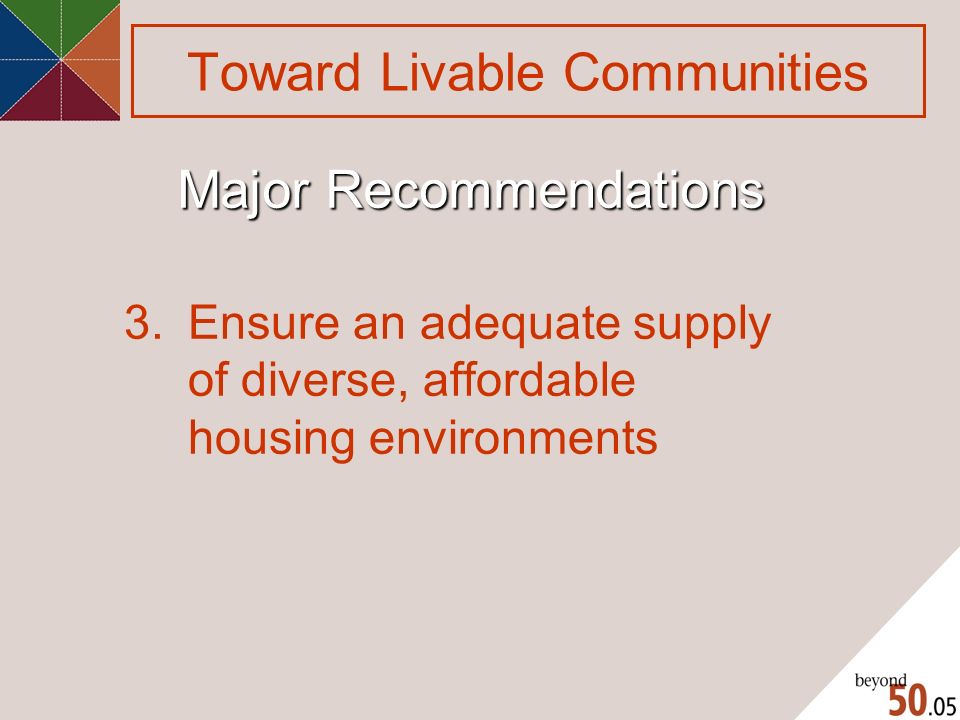 Toward Livable Communities

Major Recommendations

3. Ensure an adequate supply of diverse, affordable housing environments

beyond 50.05